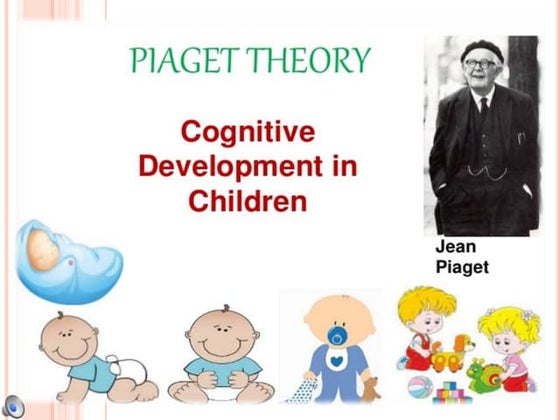 PIAGET THEORY

Cognitive Development in Children

Jean Piaget